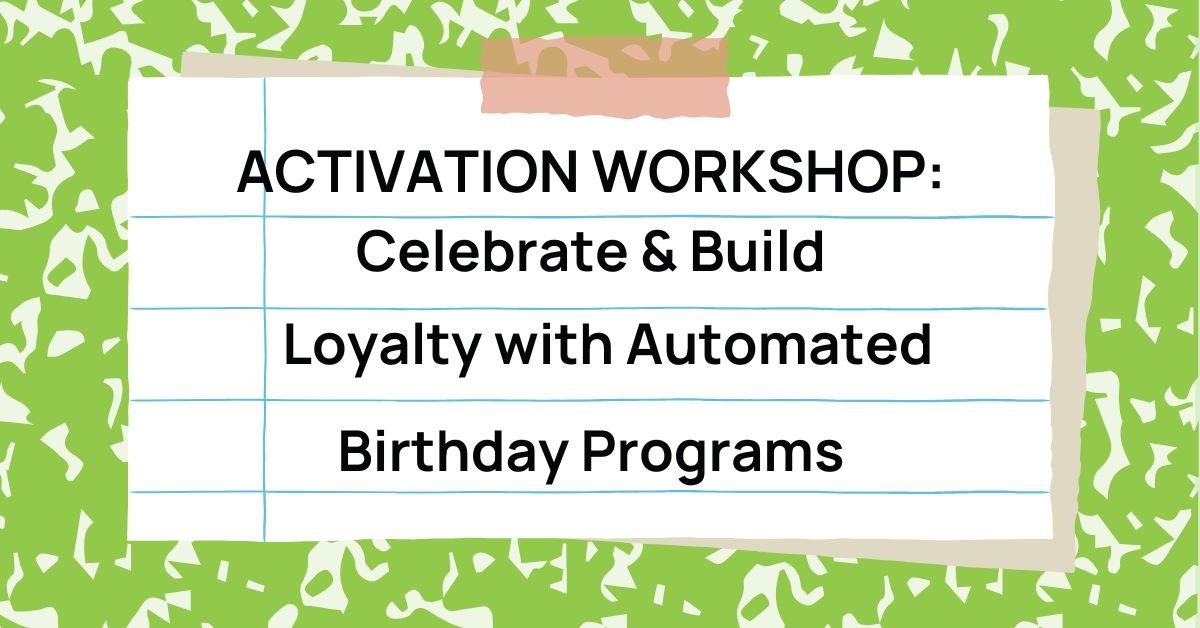 ACTIVATION WORKSHOP: Celebrate & Build Loyalty with Automated Birthday Programs